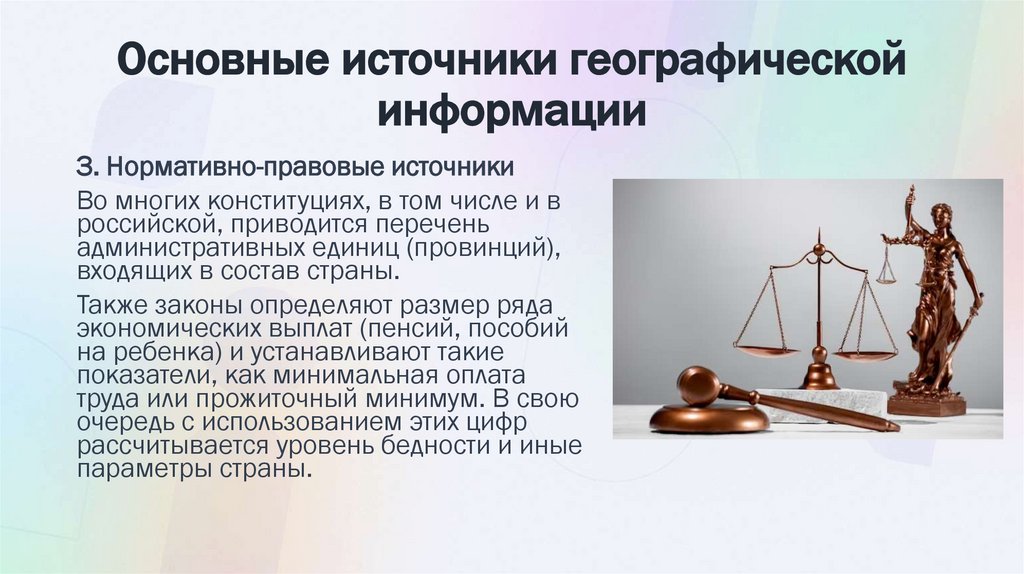 Основные источники географической информации

3. Нормативно-правовые источники

Во многих конституциях, в том числе и в российской, приводится перечень административных единиц (провинций), входящих в состав страны.

Также законы определяют размер ряда экономических выплат (пенсий, пособий на ребенка) и устанавливают такие показатели, как минимальная оплата труда или прожиточный минимум. В свою очередь с использованием этих цифр рассчитывается уровень бедности и иные параметры страны.